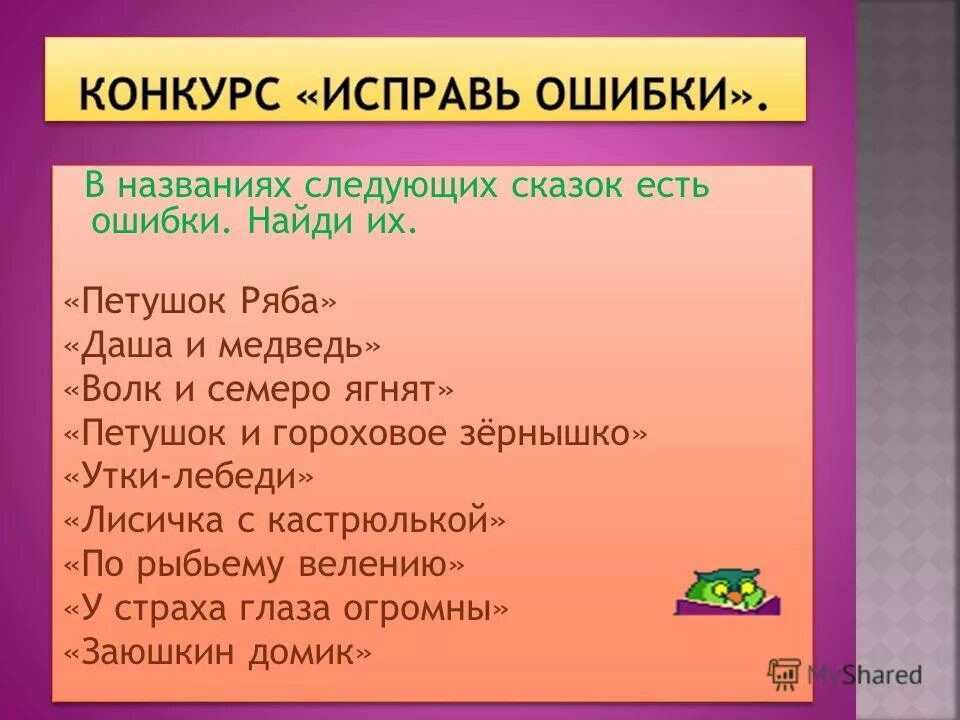 КОНКУРС «ИСПРАВЬ ОШИБКИ».

В названиях следующих сказок есть ошибки. Найди их.

«Петушок Ряба»
«Даша и медведь»
«Волк и семеро ягнят»
«Петушок и гороховое зёрнышко»
«Утки-лебеди»
«Лисичка с кастрюлькой»
«По рыбьему велению»
«У страха глаза огромны»
«Заюшкин домик»

MyShared